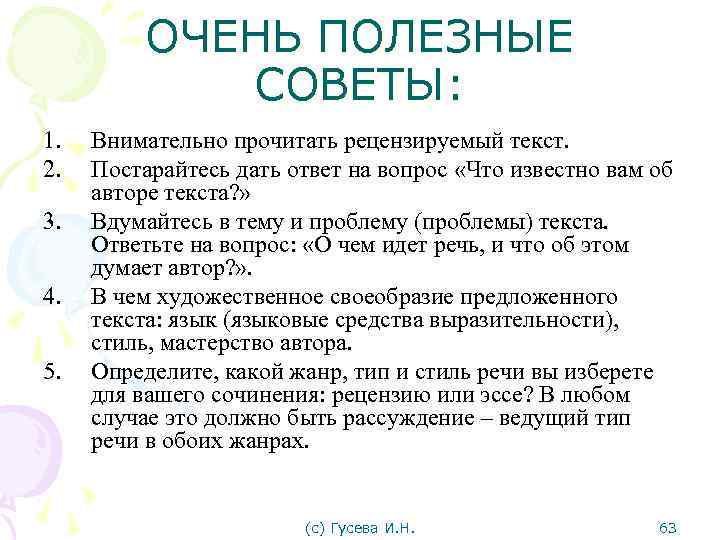 ОЧЕНЬ ПОЛЕЗНЫЕ СОВЕТЫ:

1. Внимательно прочитать рецензируемый текст.
2. Постарайтесь дать ответ на вопрос «Что известно вам об авторе текста?»
3. Вдумайтесь в тему и проблему (проблемы) текста. Ответьте на вопрос: «О чем идет речь, и что об этом думает автор?».
4. В чем художественное своеобразие предложенного текста: язык (языковые средства выразительности), стиль, мастерство автора.
5. Определите, какой жанр, тип и стиль речи вы изберете для вашего сочинения: рецензию или эссе? В любом случае это должно быть рассуждение – ведущий тип речи в обоих жанрах.

(с) Гусева И.Н.

63